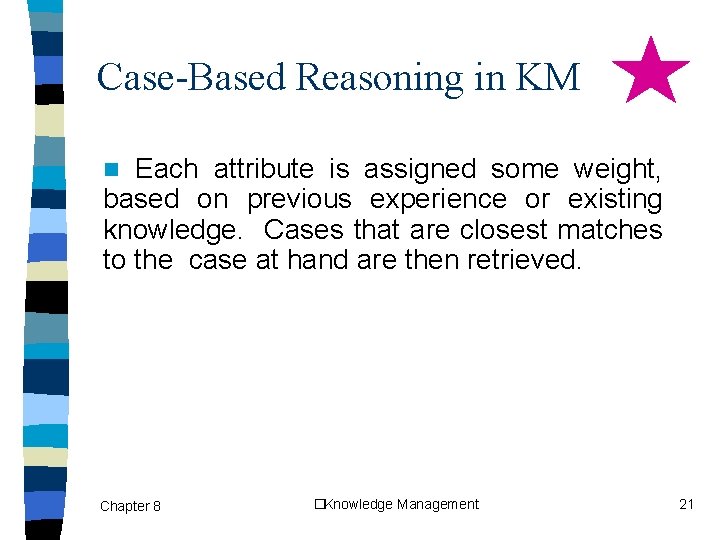 Case-Based Reasoning in KM

Each attribute is assigned some weight, based on previous experience or existing knowledge. Cases that are closest matches to the case at hand are then retrieved.

Chapter 8

□Knowledge Management

21